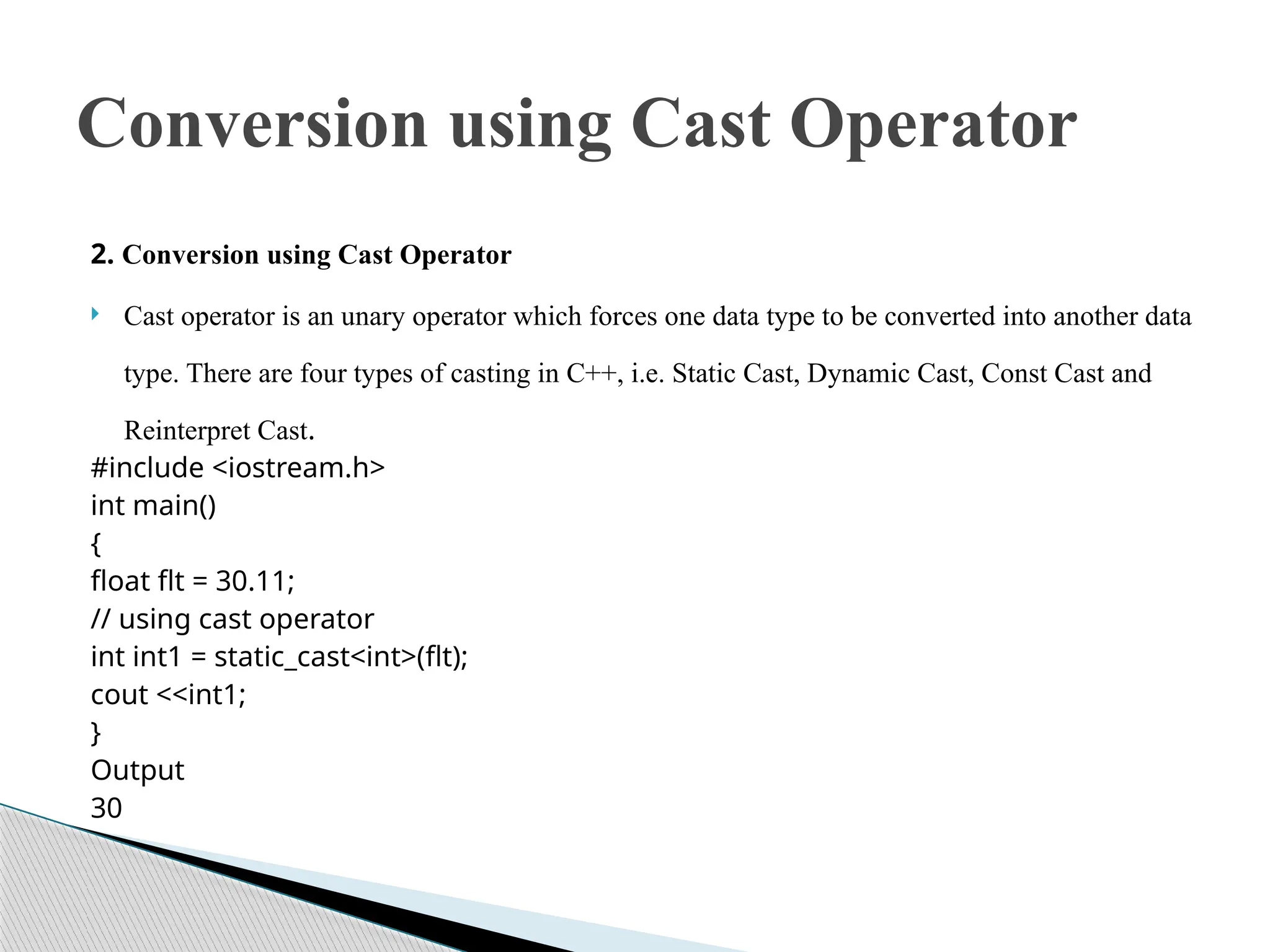 Conversion using Cast Operator

2. Conversion using Cast Operator

Cast operator is an unary operator which forces one data type to be converted into another data type. There are four types of casting in C++, i.e. Static Cast, Dynamic Cast, Const Cast and Reinterpret Cast.

#include <iostream.h>
int main()
{
float flt = 30.11;
// using cast operator
int int1 = static_cast<int>(flt);
cout <<int1;
}
Output
30